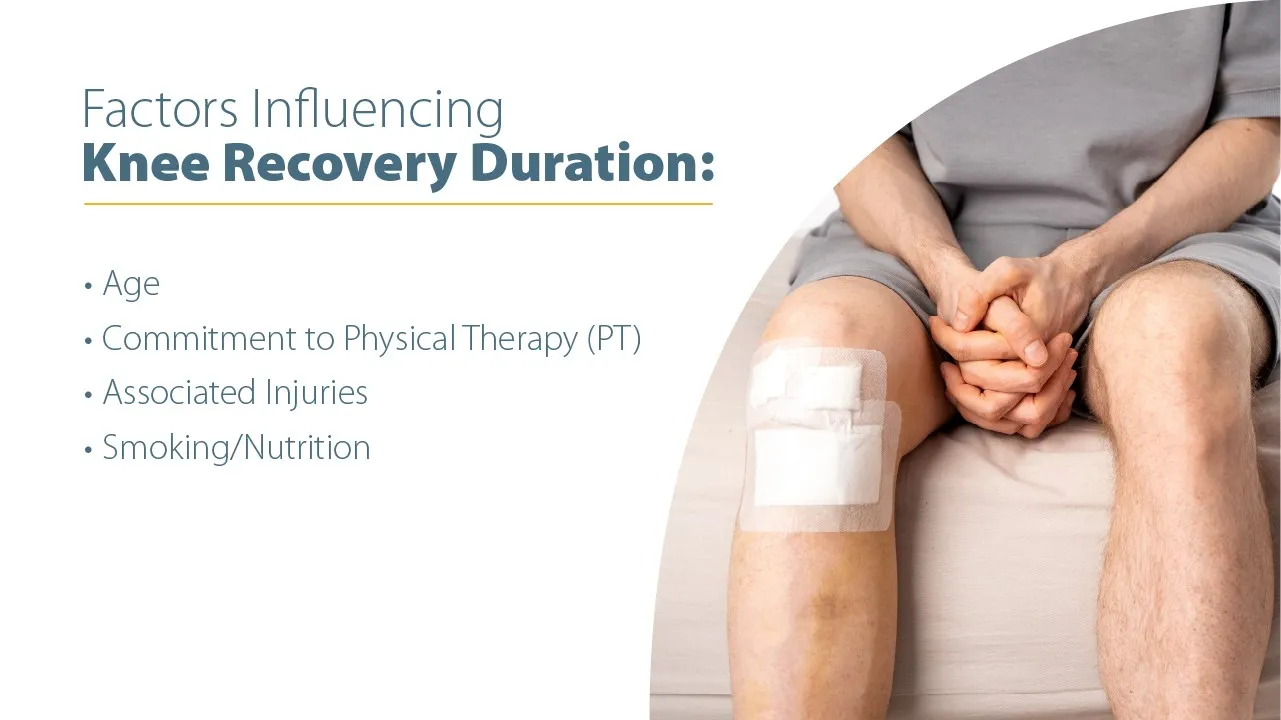 Factors Influencing
Knee Recovery Duration:

• Age
• Commitment to Physical Therapy (PT)
• Associated Injuries
• Smoking/Nutrition